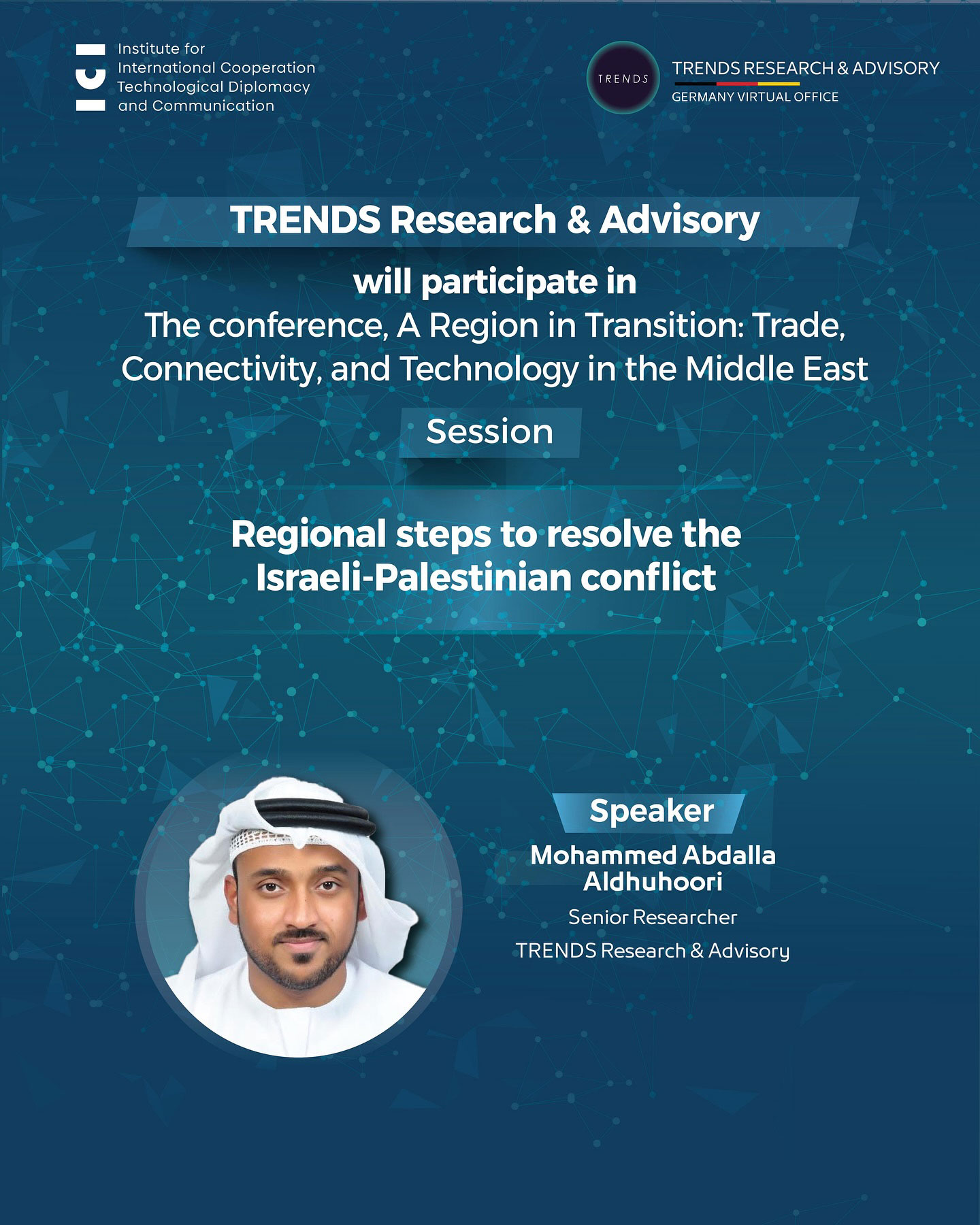 ICI

Institute for International Cooperation Technological Diplomacy and Communication

TRENDS

TRENDS RESEARCH & ADVISORY
GERMANY VIRTUAL OFFICE

TRENDS Research & Advisory

will participate in
The conference, A Region in Transition: Trade, Connectivity, and Technology in the Middle East

Session

Regional steps to resolve the Israeli-Palestinian conflict

Speaker
Mohammed Abdalla Aldhuhoori
Senior Researcher
TRENDS Research & Advisory